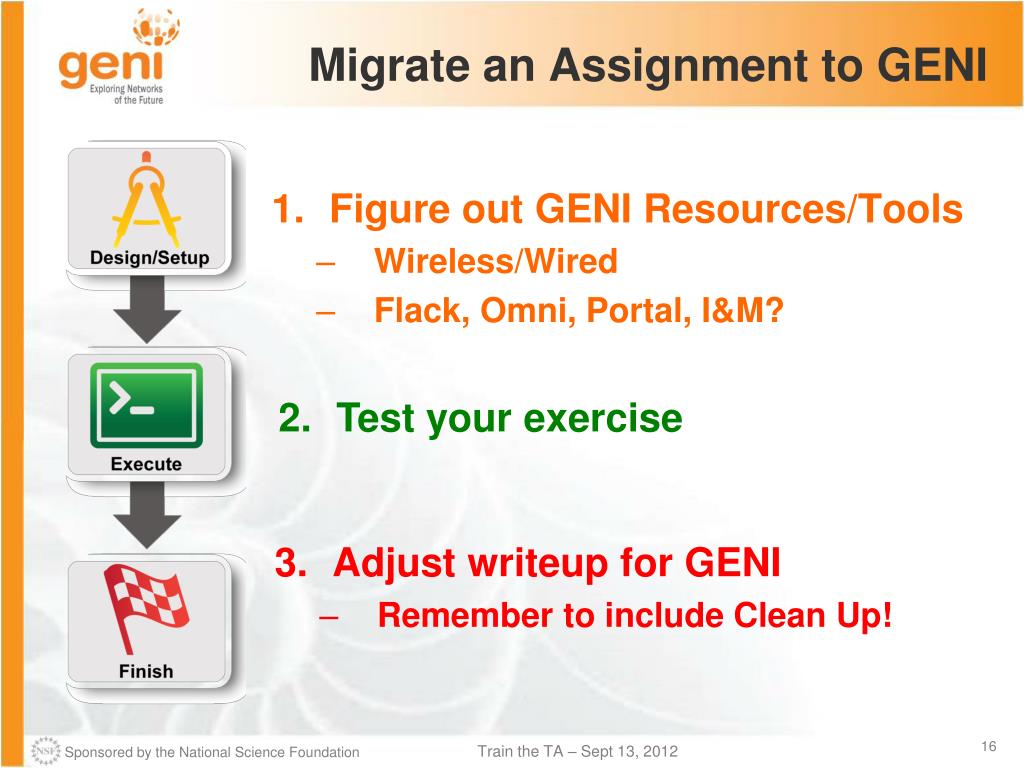 geni
Exploring Networks of the Future

Migrate an Assignment to GENI

Design/Setup

Execute

Finish

1. Figure out GENI Resources/Tools
– Wireless/Wired
– Flack, Omni, Portal, I&M?

2. Test your exercise

3. Adjust writeup for GENI
– Remember to include Clean Up!

NSF Sponsored by the National Science Foundation

Train the TA – Sept 13, 2012

16